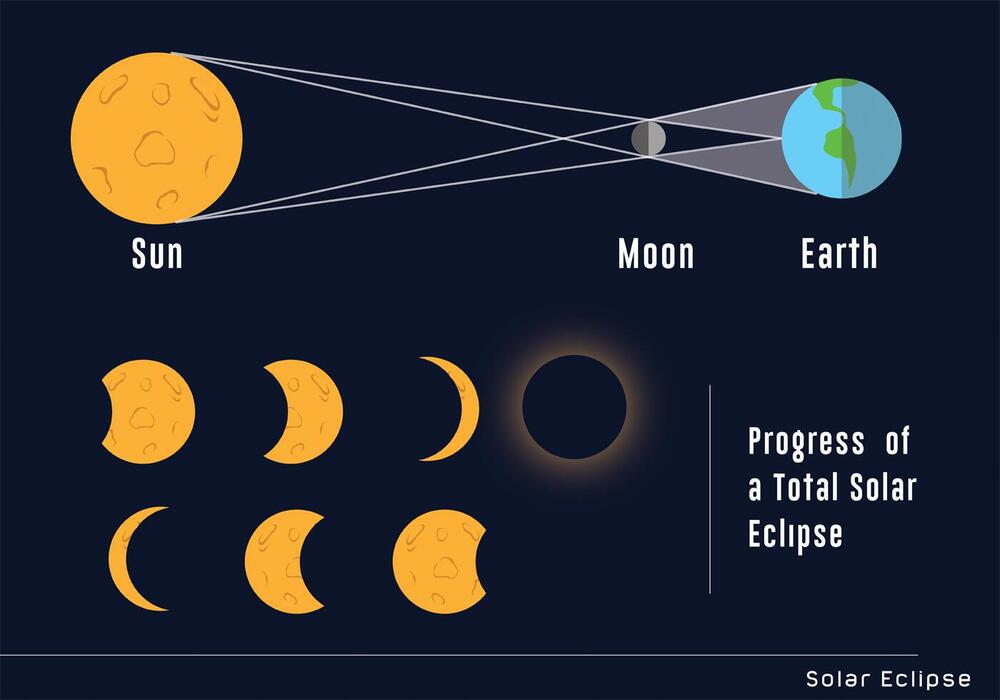 Sun

Moon

Earth

Progress of a Total Solar Eclipse

Solar Eclipse